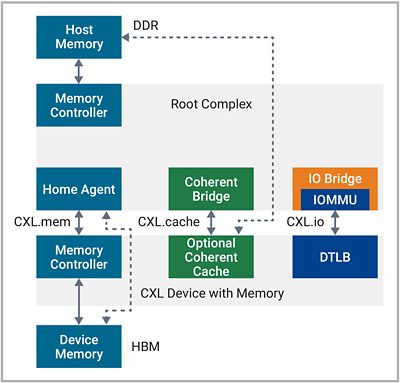 Host Memory

DDR

Memory Controller

Root Complex

Home Agent

Coherent Bridge

IO Bridge

IOMMU

CXL.mem

CXL.cache

CXL.io

Memory Controller

Optional Coherent Cache

DTLB

CXL Device with Memory

Device Memory

HBM